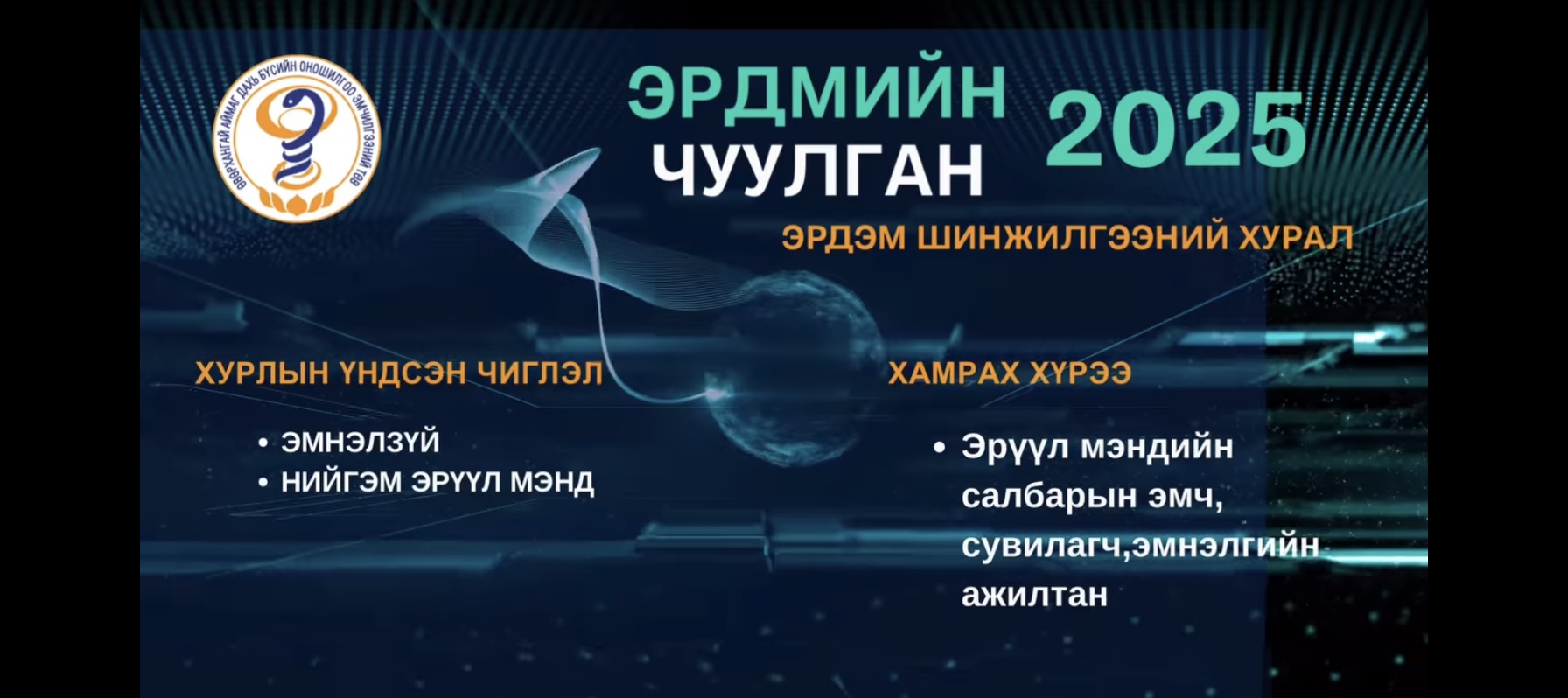 ӨВӨРХАНГАЙ АЙМАГ ДАХЬ БҮСИЙН ОНОШИЛГОО ЭМЧИЛГЭЭНИЙ ТӨВ

ЭРДМИЙН ЧУУЛГАН 2025

ЭРДЭМ ШИНЖИЛГЭЭНИЙ ХУРАЛ

ХУРЛЫН ҮНДСЭН ЧИГЛЭЛ

• ЭМНЭЛЗҮЙ
• НИЙГЭМ ЭРҮҮЛ МЭНД

ХАМРАХ ХҮРЭЭ

• Эрүүл мэндийн салбарын эмч, сувилагч,эмнэлгийн ажилтан